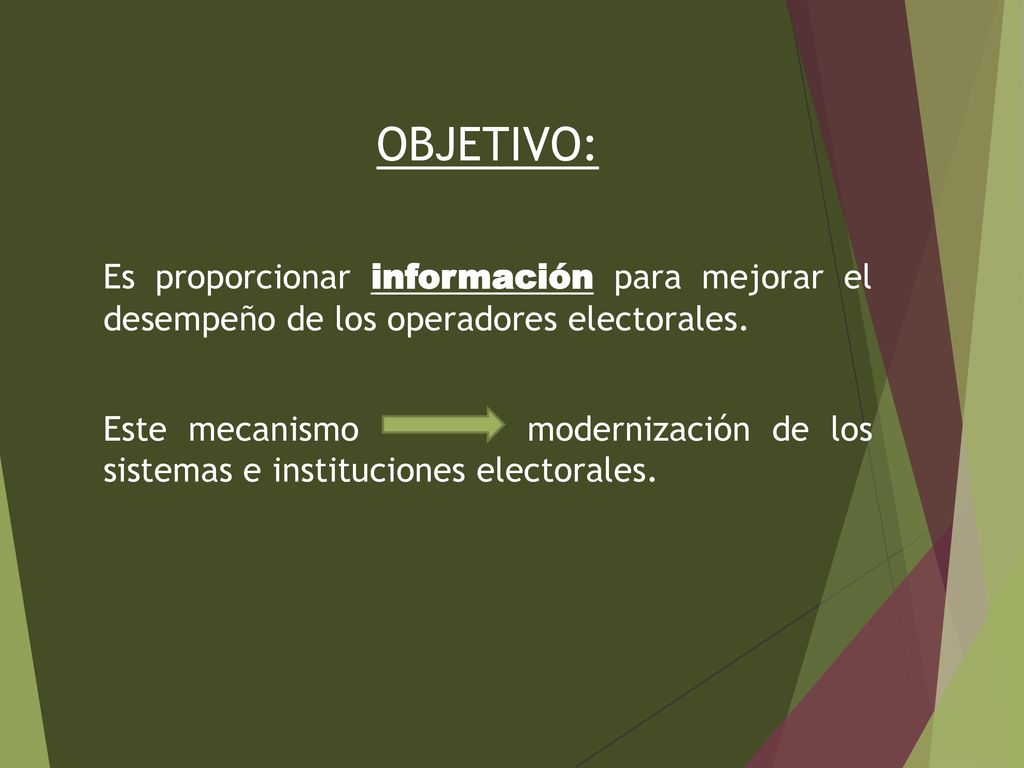 OBJETIVO:

Es proporcionar información para mejorar el desempeño de los operadores electorales.

Este mecanismo modernización de los sistemas e instituciones electorales.